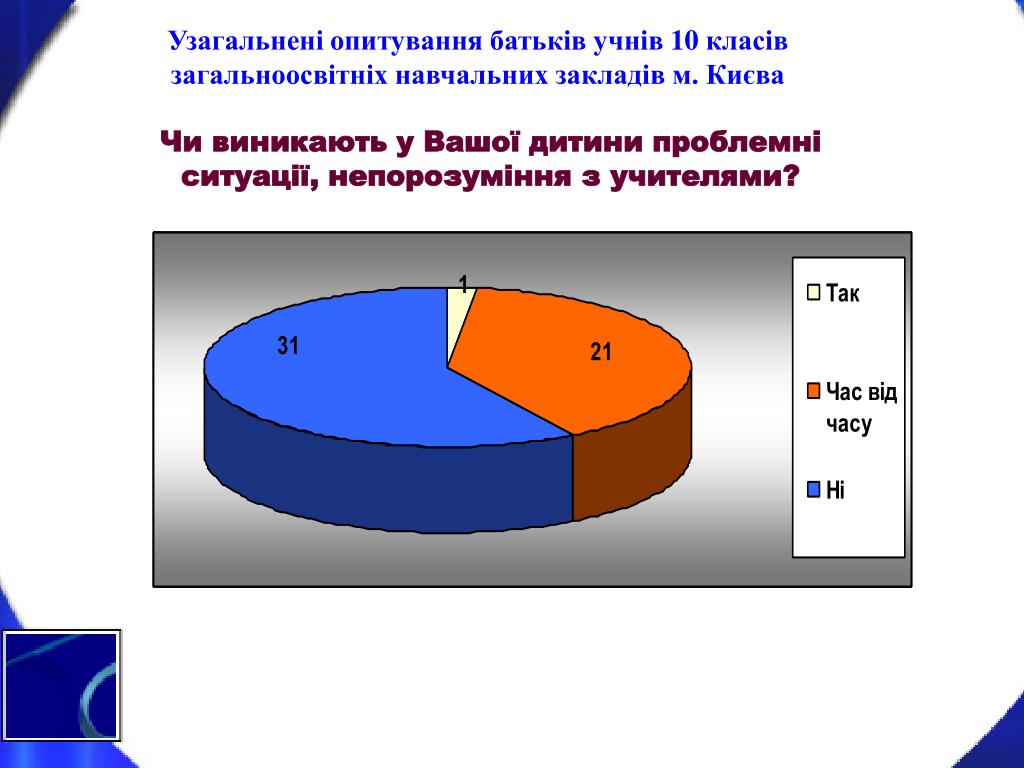 Узагальнені опитування батьків учнів 10 класів загальноосвітніх навчальних закладів м. Києва

Чи виникають у Вашої дитини проблемні ситуації, непорозуміння з учителями?

1

31

21

Так

Час від часу

Ні